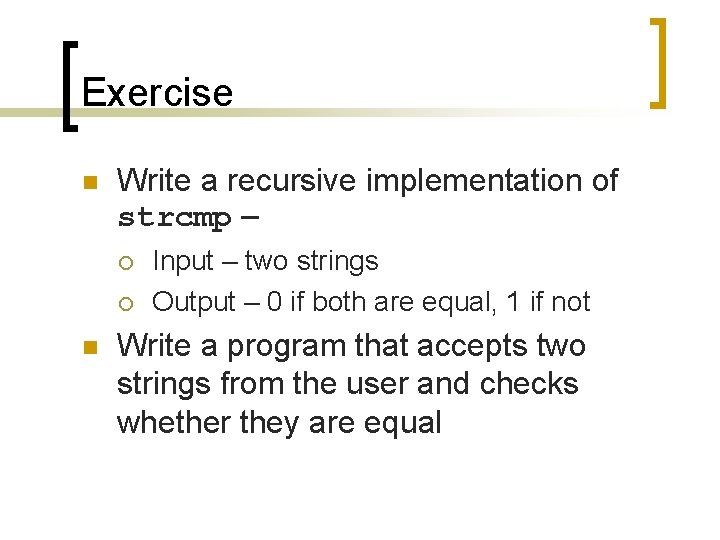 Exercise

Write a recursive implementation of strcmp –

Input – two strings

Output – 0 if both are equal, 1 if not

Write a program that accepts two strings from the user and checks whether they are equal